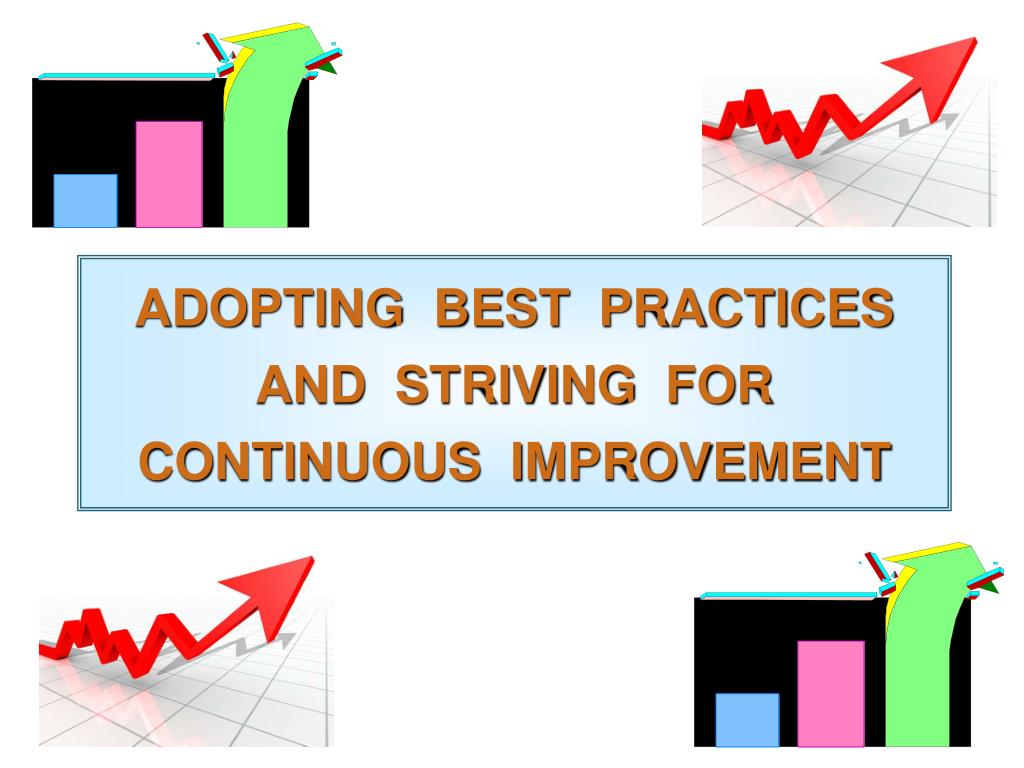 ADOPTING BEST PRACTICES AND STRIVING FOR CONTINUOUS IMPROVEMENT